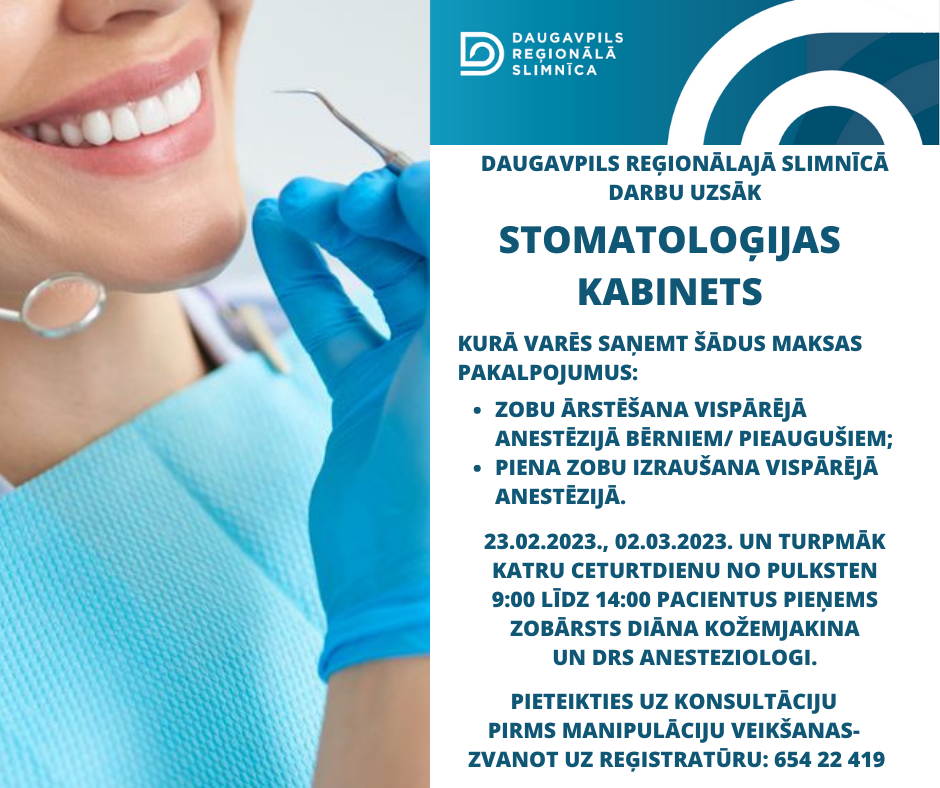 DAUGAVPILS REĢIONĀLĀ SLIMNĪCA

DAUGAVPILS REĢIONĀLAJĀ SLIMNĪCĀ DARBU UZSĀK

STOMATOLOĢIJAS KABINETS

KURĀ VARĒS SAŅEMT ŠĀDUS MAKSAS PAKALPOJUMUS:

• ZOBU ĀRSTĒŠANA VISPĀRĒJĀ ANESTĒZIJĀ BĒRNIEM/ PIEAUGUŠIEM;
• PIENA ZOBU IZRAUŠANA VISPĀRĒJĀ ANESTĒZIJĀ.

23.02.2023., 02.03.2023. UN TURPMĀK KATRU CETURTDIENU NO PULKSTEN 9:00 LĪDZ 14:00 PACIENTUS PIEŅEMS ZOBĀRSTS DIĀNA KOŽEMJAKINA UN DRS ANESTEZIOLOGI.

PIETEIKTIES UZ KONSULTĀCIJU PIRMS MANIPULĀCIJU VEIKŠANAS- ZVANOT UZ REĢISTRATŪRU: 654 22 419